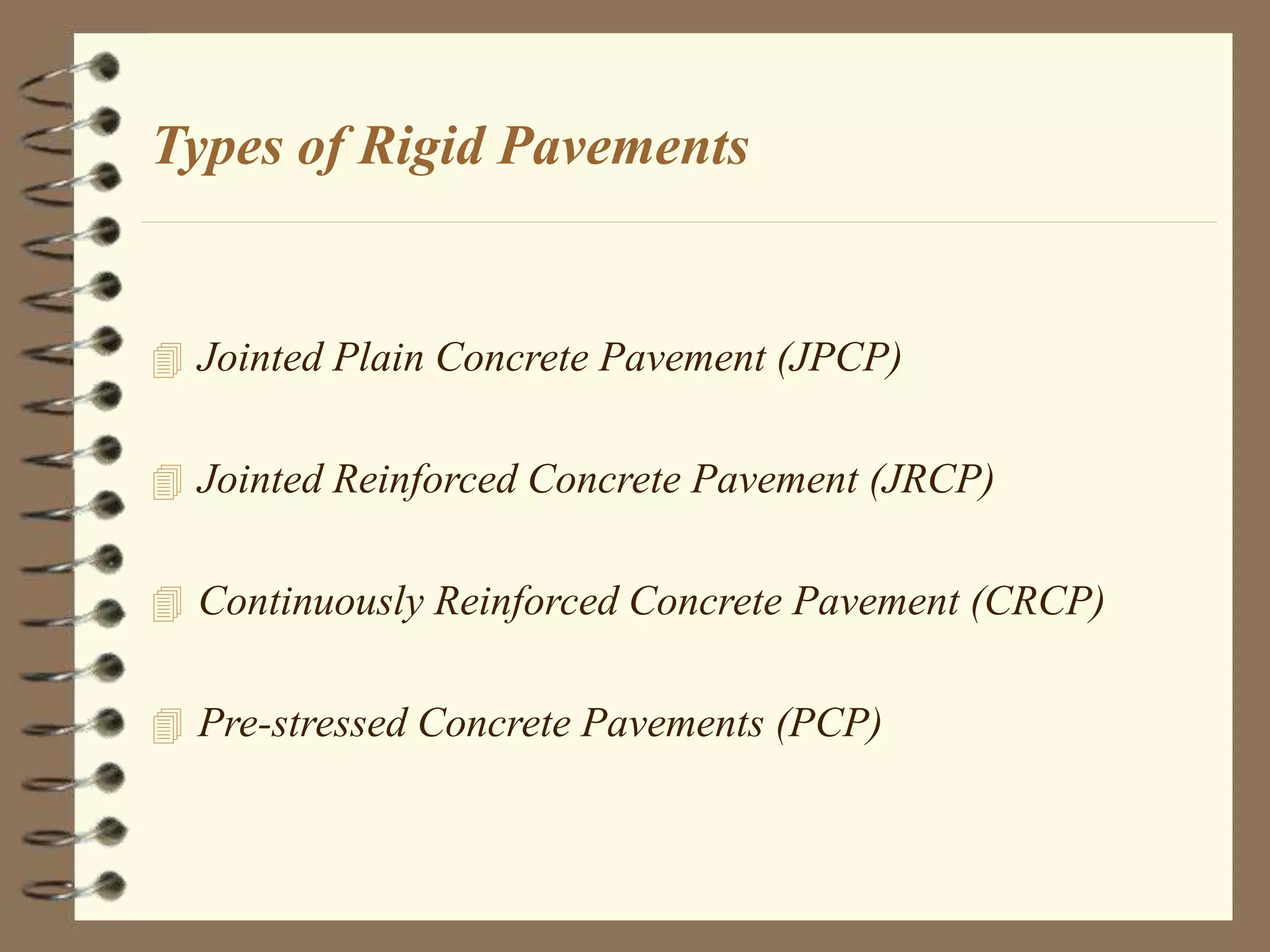 Types of Rigid Pavements

Jointed Plain Concrete Pavement (JPCP)

Jointed Reinforced Concrete Pavement (JRCP)

Continuously Reinforced Concrete Pavement (CRCP)

Pre-stressed Concrete Pavements (PCP)